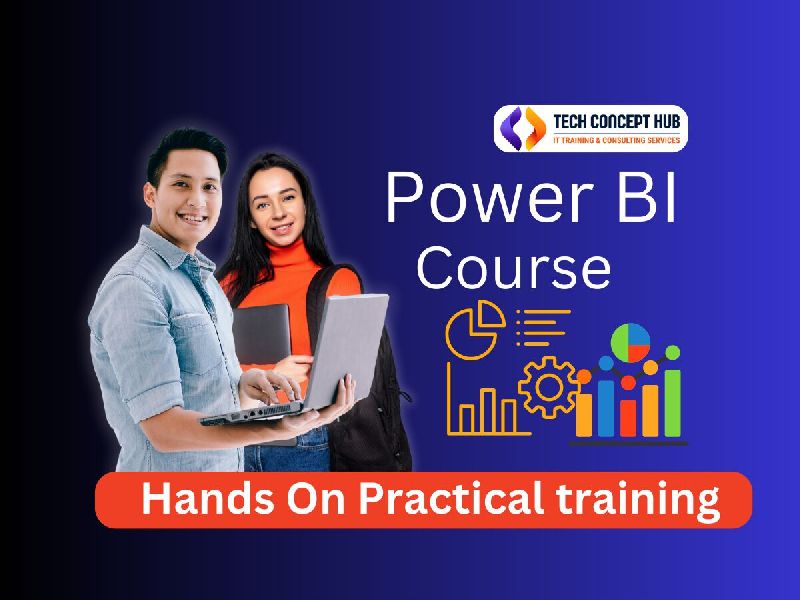 TECH CONCEPT HUB
IT TRAINING & CONSULTING SERVICES

Power BI
Course

Hands On Practical training